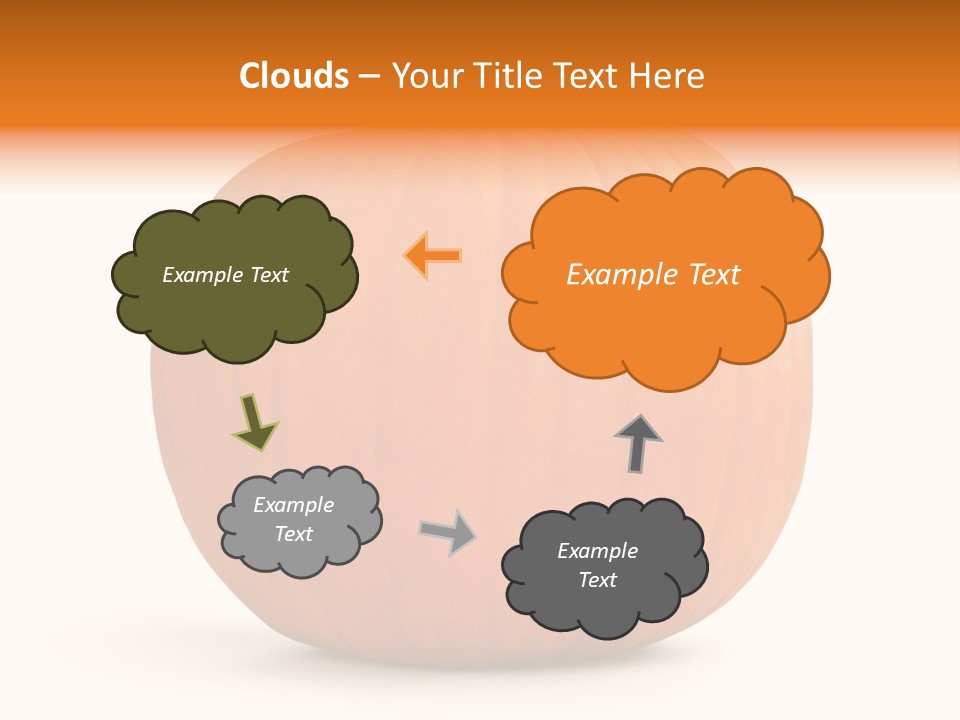 Clouds – Your Title Text Here

Example Text

Example Text

Example Text

Example Text